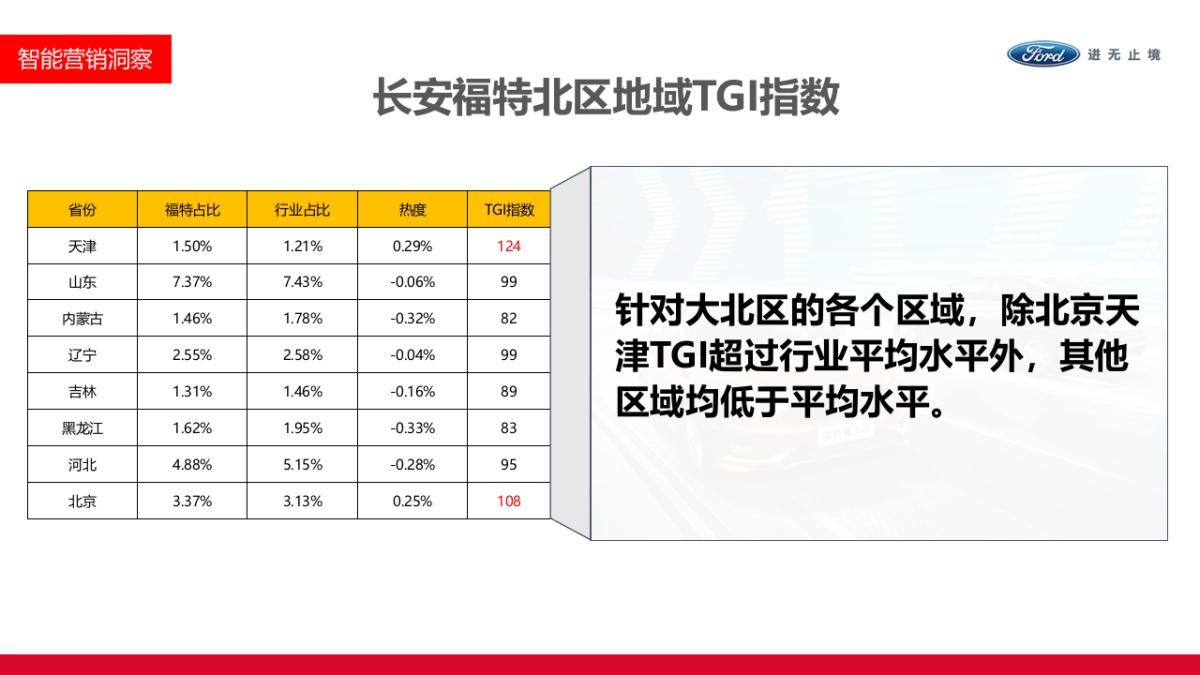 智能营销洞察

Ford 进无止境

长安福特北区地域TGI指数

| 省份 | 福特占比 | 行业占比 | 热度 | TGI指数 |
|---|---|---|---|---|
| 天津 | 1.50% | 1.21% | 0.29% | 124 |
| 山东 | 7.37% | 7.43% | -0.06% | 99 |
| 内蒙古 | 1.46% | 1.78% | -0.32% | 82 |
| 辽宁 | 2.55% | 2.58% | -0.04% | 99 |
| 吉林 | 1.31% | 1.46% | -0.16% | 89 |
| 黑龙江 | 1.62% | 1.95% | -0.33% | 83 |
| 河北 | 4.88% | 5.15% | -0.28% | 95 |
| 北京 | 3.37% | 3.13% | 0.25% | 108 |

针对大北区的各个区域，除北京天津TGI超过行业平均水平外，其他区域均低于平均水平。